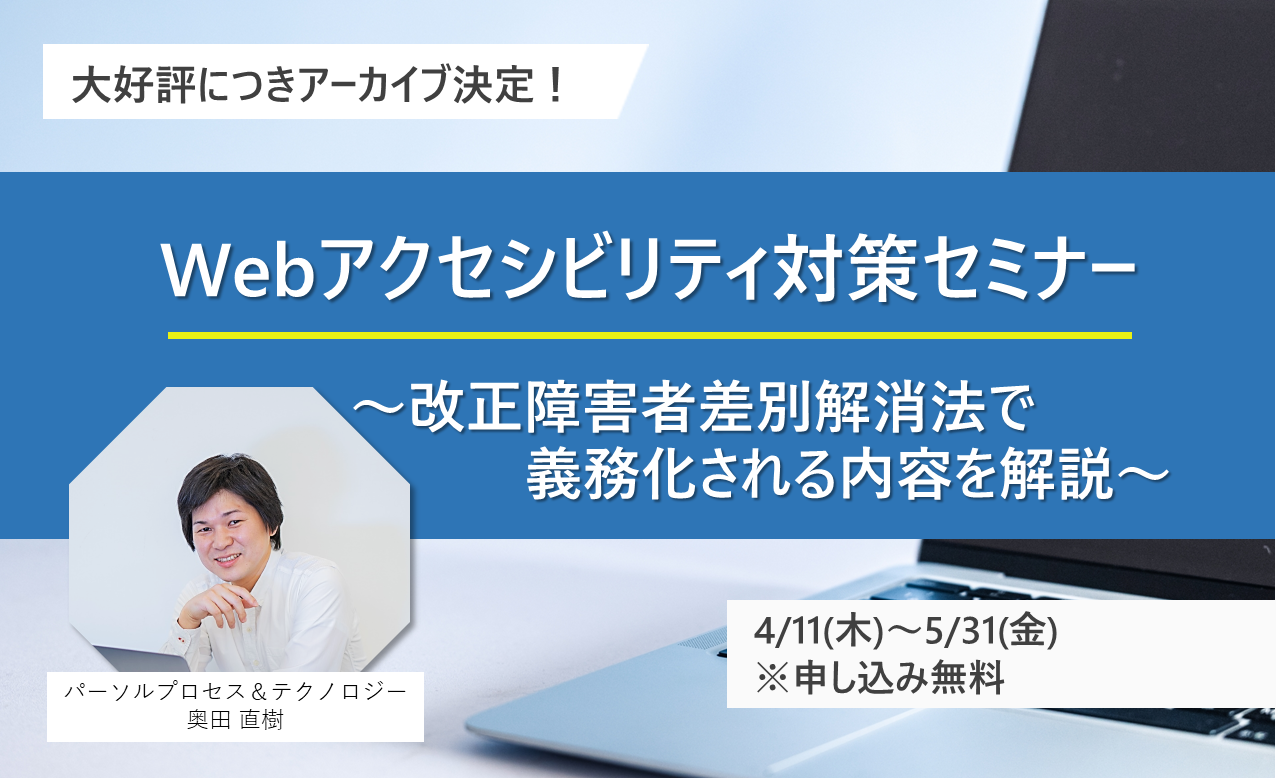 大好評につきアーカイブ決定！

Webアクセシビリティ対策セミナー

～改正障害者差別解消法で
義務化される内容を解説～

パーソルプロセス＆テクノロジー
奥田 直樹

4/11(木)～5/31(金)
※申し込み無料